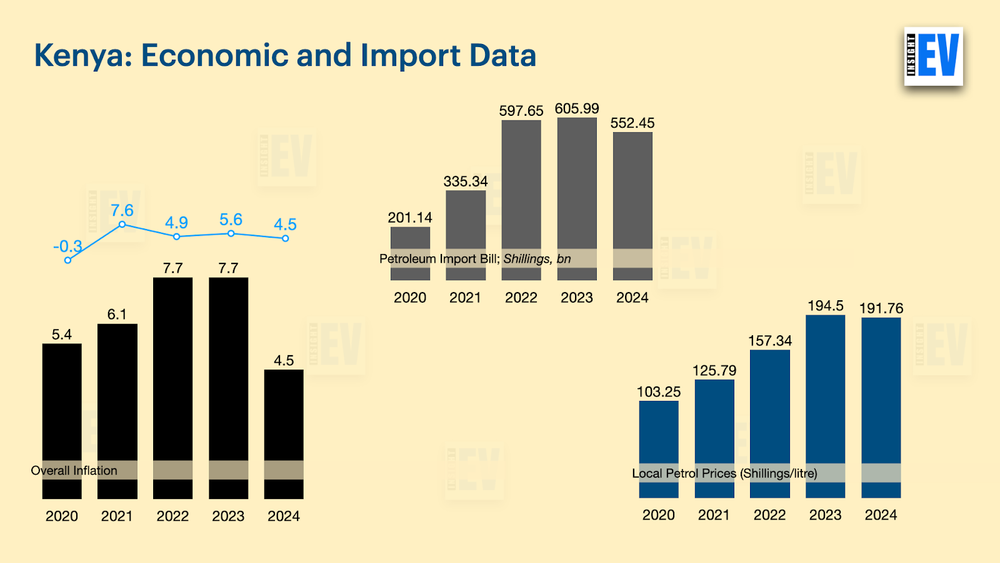 Kenya: Economic and Import Data

INSIGHT EV

-0.3
7.6
4.9
5.6
4.5

5.4
6.1
7.7
7.7
4.5

Overall Inflation

2020
2021
2022
2023
2024

201.14
335.34
597.65
605.99
552.45

Petroleum Import Bill; Shillings, bn

2020
2021
2022
2023
2024

103.25
125.79
157.34
194.5
191.76

Local Petrol Prices (Shillings/litre)

2020
2021
2022
2023
2024